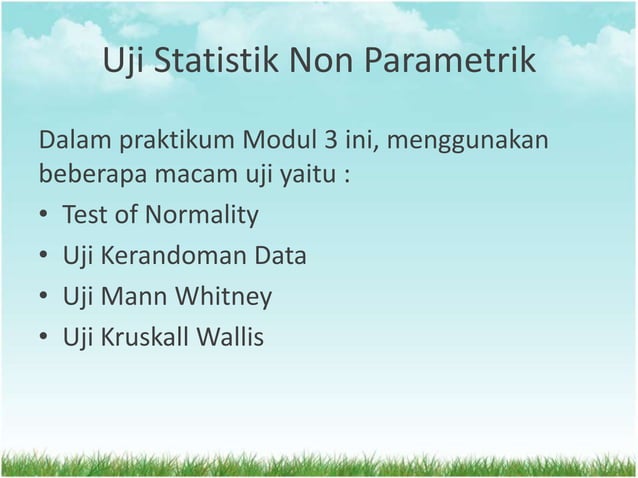 Uji Statistik Non Parametrik

Dalam praktikum Modul 3 ini, menggunakan beberapa macam uji yaitu :

• Test of Normality
• Uji Kerandoman Data
• Uji Mann Whitney
• Uji Kruskall Wallis